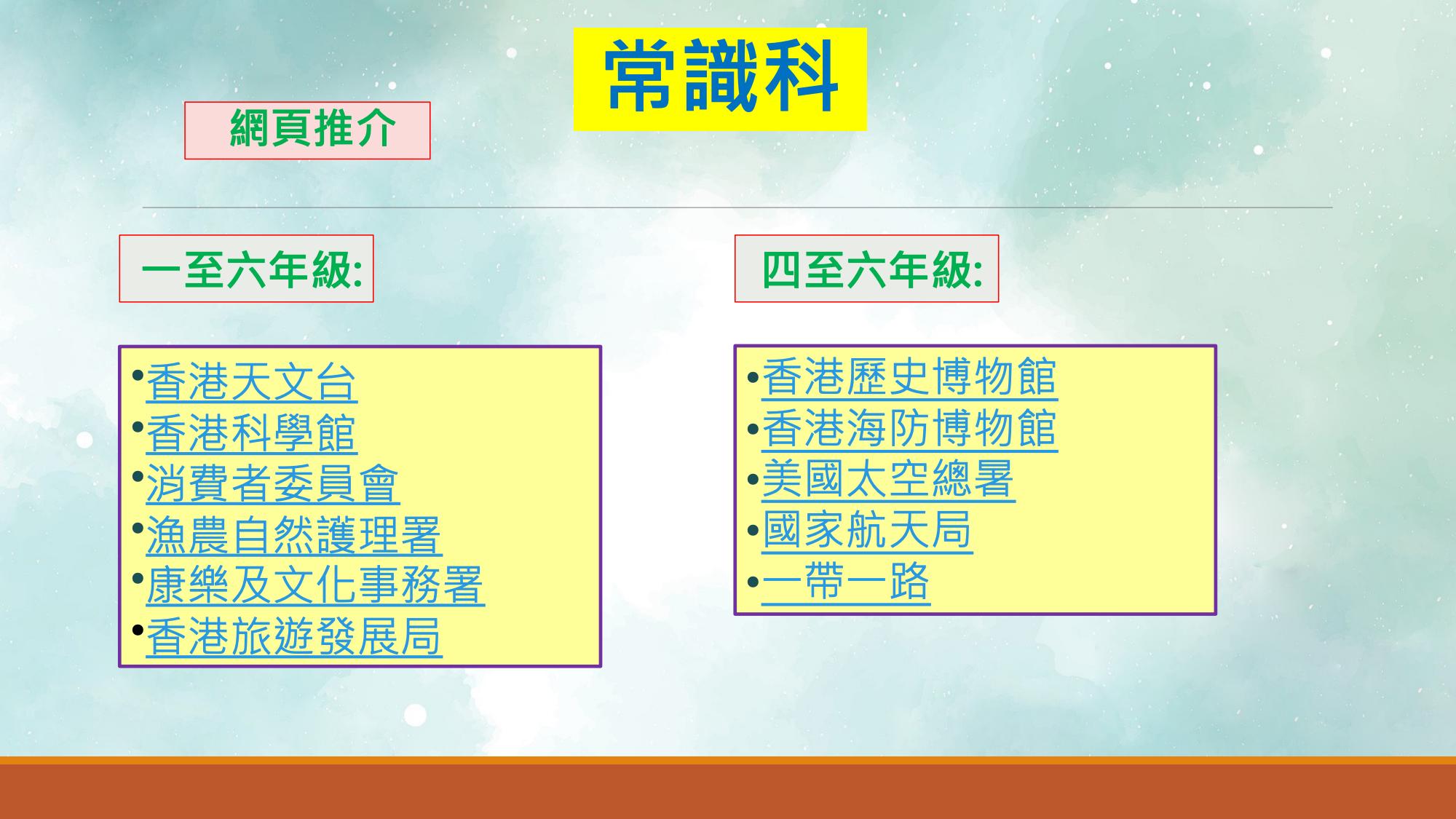 常識科

網頁推介

一至六年級:

•香港天文台
•香港科學館
•消費者委員會
•漁農自然護理署
•康樂及文化事務署
•香港旅遊發展局

四至六年級:

•香港歷史博物館
•香港海防博物館
•美國太空總署
•國家航天局
•一帶一路